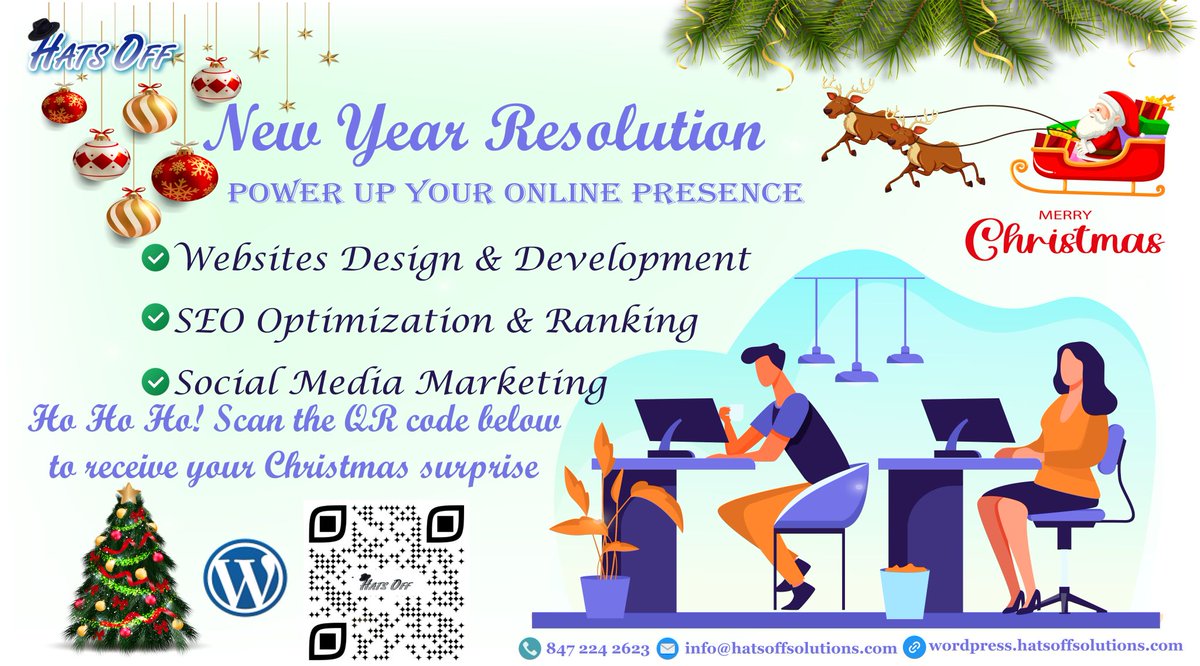 HATS OFF

New Year Resolution

POWER UP YOUR ONLINE PRESENCE

MERRY Christmas

Websites Design & Development

SEO Optimization & Ranking

Social Media Marketing

Ho Ho Ho! Scan the QR code below to receive your Christmas surprise

HATS OFF

847 224 2623 info@hatsoffsolutions.com wordpress.hatsoffsolutions.com